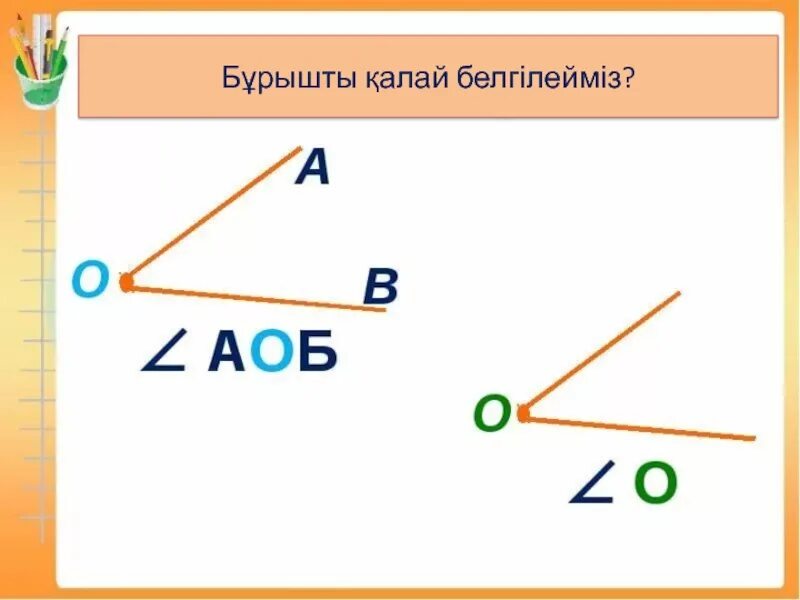 Бұрышты қалай белгілейміз?

A

O

B

$\angle$ АОБ

O

$\angle$ O